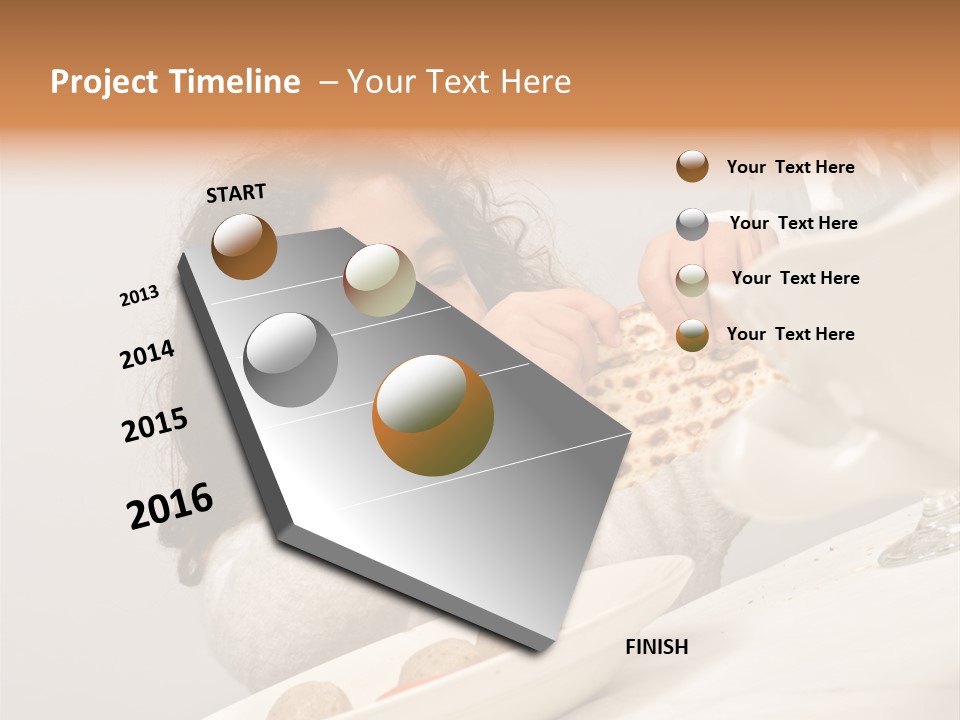 Project Timeline – Your Text Here

START

2013

2014

2015

2016

FINISH

Your Text Here

Your Text Here

Your Text Here

Your Text Here